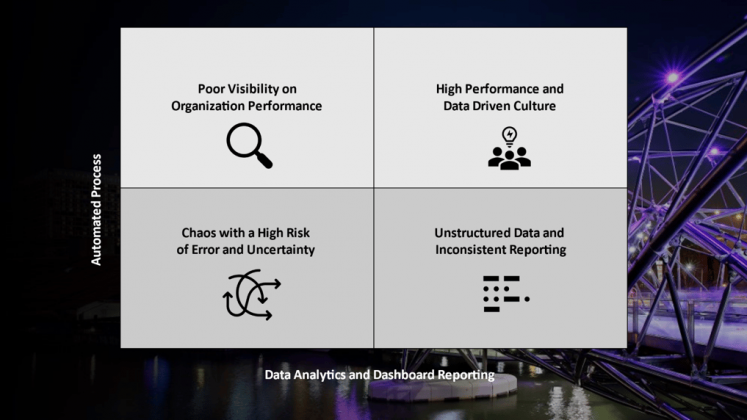 Automated Process

Poor Visibility on Organization Performance

High Performance and Data Driven Culture

Chaos with a High Risk of Error and Uncertainty

Unstructured Data and Inconsistent Reporting

Data Analytics and Dashboard Reporting